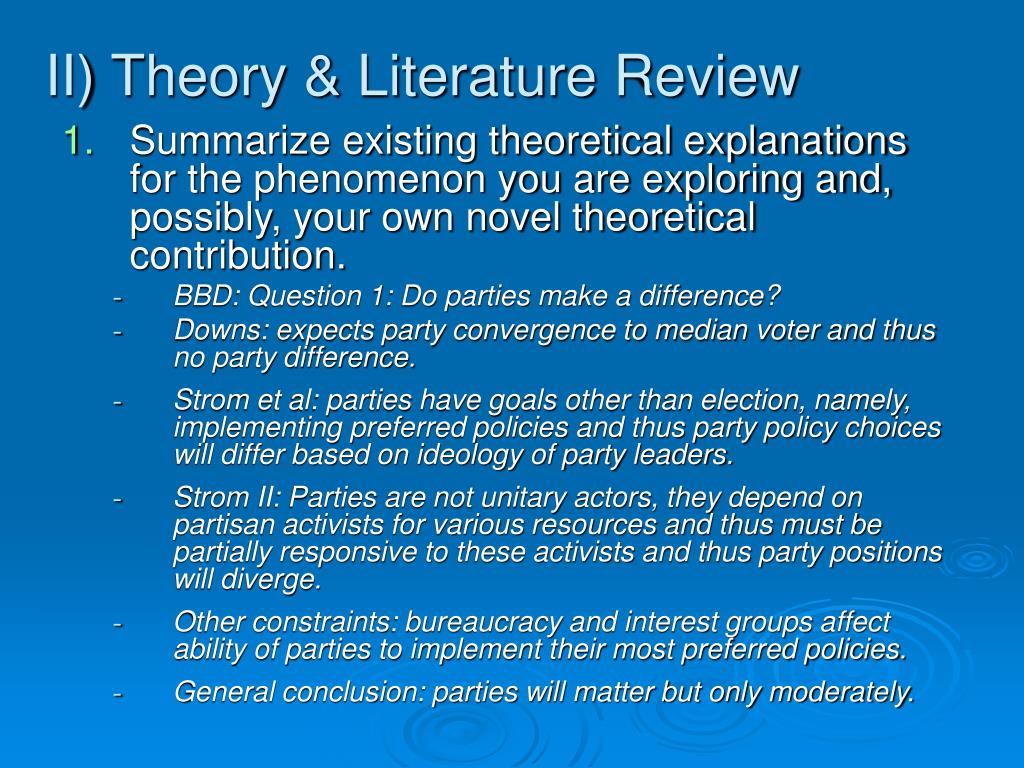 II) Theory & Literature Review

1. Summarize existing theoretical explanations for the phenomenon you are exploring and, possibly, your own novel theoretical contribution.

- BBD: Question 1: Do parties make a difference?
- Downs: expects party convergence to median voter and thus no party difference.
- Strom et al: parties have goals other than election, namely, implementing preferred policies and thus party policy choices will differ based on ideology of party leaders.
- Strom II: Parties are not unitary actors, they depend on partisan activists for various resources and thus must be partially responsive to these activists and thus party positions will diverge.
- Other constraints: bureaucracy and interest groups affect ability of parties to implement their most preferred policies.
- General conclusion: parties will matter but only moderately.